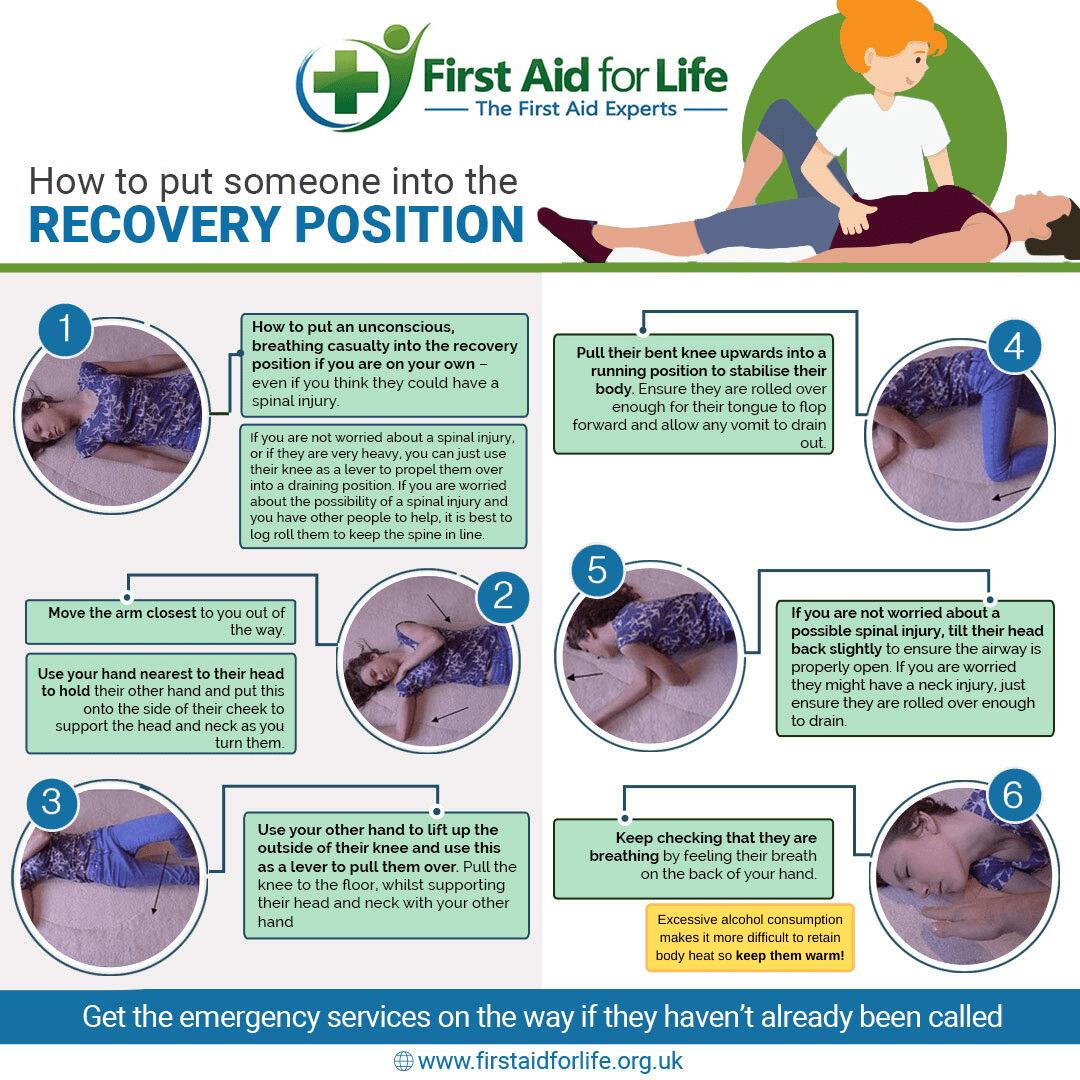 First Aid for Life
The First Aid Experts

How to put someone into the
RECOVERY POSITION

1

How to put an unconscious, breathing casualty into the recovery position if you are on your own – even if you think they could have a spinal injury.

If you are not worried about a spinal injury, or if they are very heavy, you can just use their knee as a lever to propel them over into a draining position. If you are worried about the possibility of a spinal injury and you have other people to help, it is best to log roll them to keep the spine in line.

2

Move the arm closest to you out of the way.

Use your hand nearest to their head to hold their other hand and put this onto the side of their cheek to support the head and neck as you turn them.

3

Use your other hand to lift up the outside of their knee and use this as a lever to pull them over. Pull the knee to the floor, whilst supporting their head and neck with your other hand

4

Pull their bent knee upwards into a running position to stabilise their body. Ensure they are rolled over enough for their tongue to flop forward and allow any vomit to drain out.

5

If you are not worried about a possible spinal injury, tilt their head back slightly to ensure the airway is properly open. If you are worried they might have a neck injury, just ensure they are rolled over enough to drain.

6

Keep checking that they are breathing by feeling their breath on the back of your hand.

Excessive alcohol consumption makes it more difficult to retain body heat so keep them warm!

Get the emergency services on the way if they haven't already been called

www.firstaidforlife.org.uk